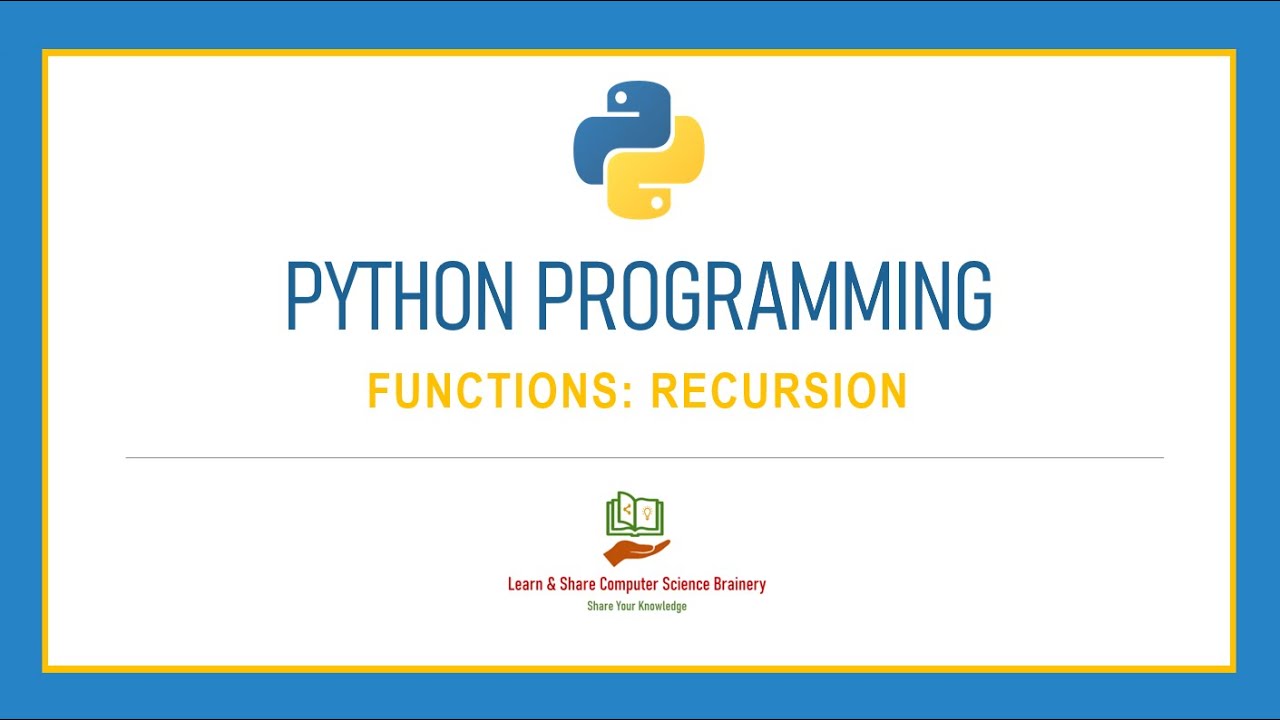 PYTHON PROGRAMMING

FUNCTIONS: RECURSION

Learn & Share Computer Science Brainery
Share Your Knowledge